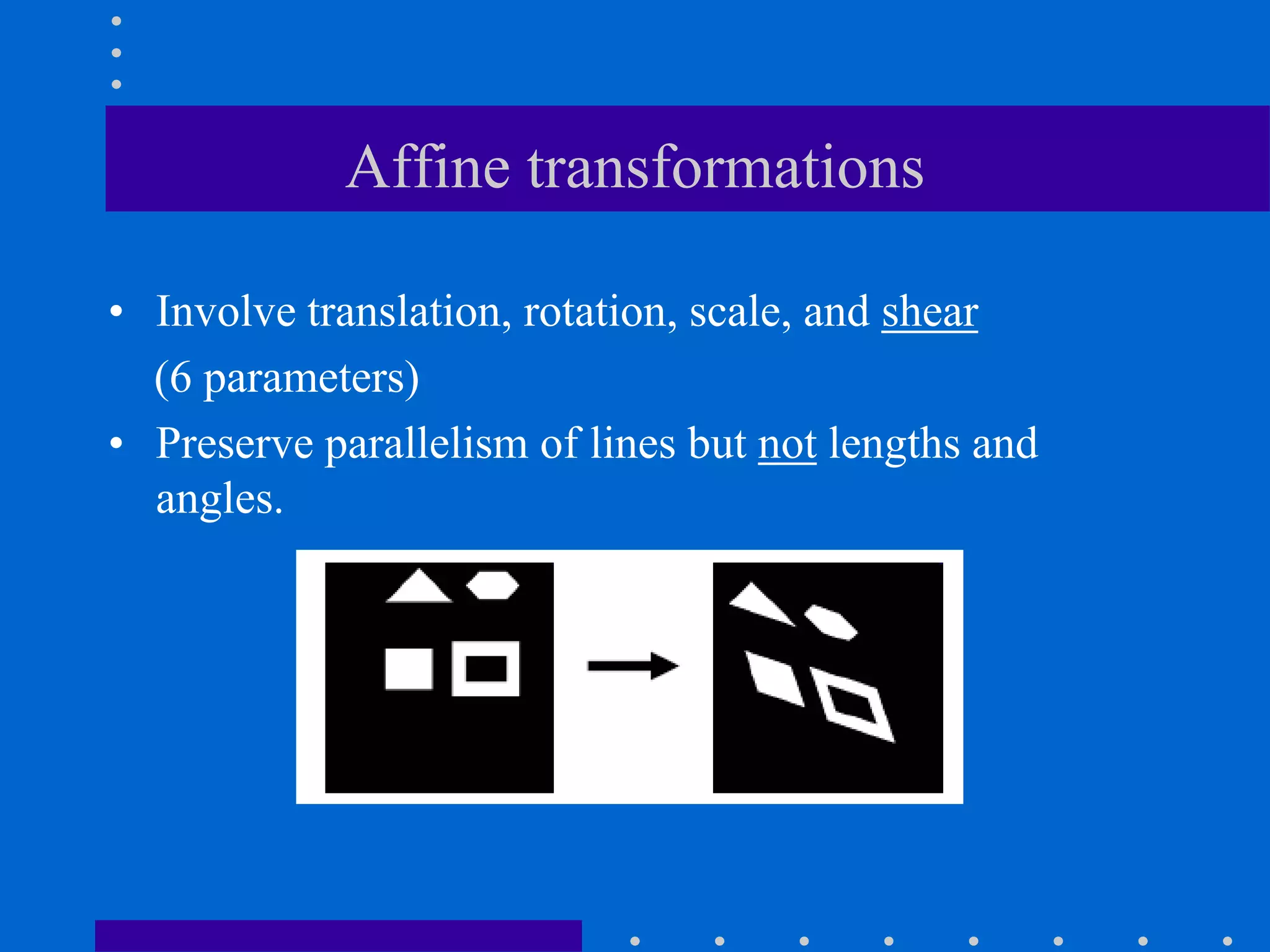 Affine transformations

• Involve translation, rotation, scale, and shear (6 parameters)

• Preserve parallelism of lines but not lengths and angles.